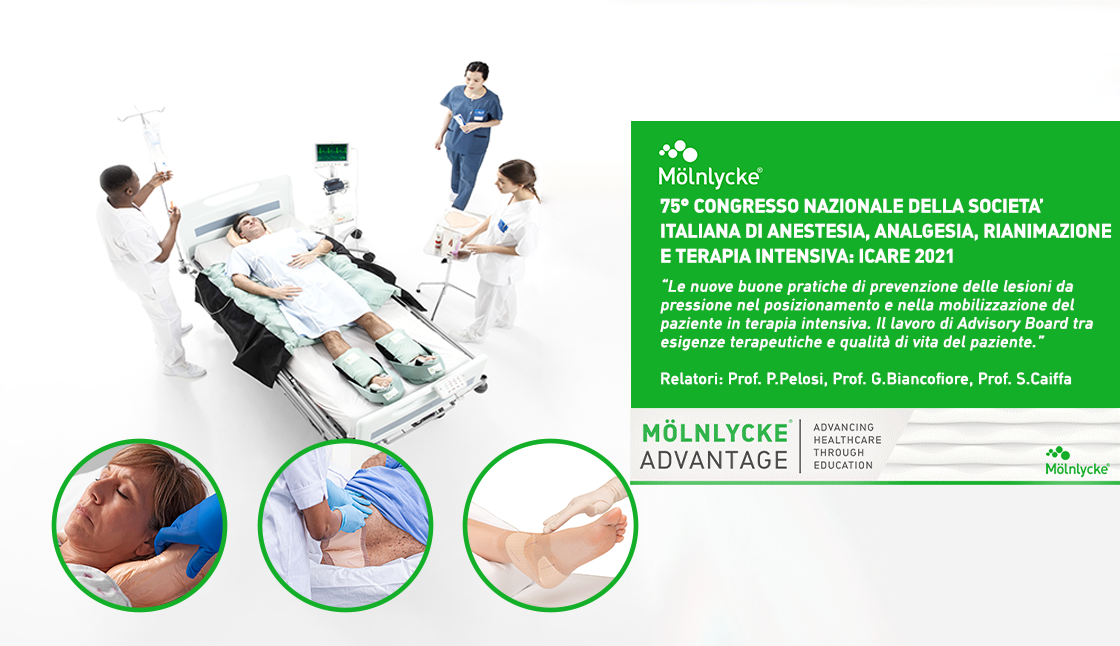 Mölnlycke®

75° CONGRESSO NAZIONALE DELLA SOCIETA' ITALIANA DI ANESTESIA, ANALGESIA, RIANIMAZIONE E TERAPIA INTENSIVA: ICARE 2021

"Le nuove buone pratiche di prevenzione delle lesioni da pressione nel posizionamento e nella mobilizzazione del paziente in terapia intensiva. Il lavoro di Advisory Board tra esigenze terapeutiche e qualità di vita del paziente."

Relatori: Prof. P.Pelosi, Prof. G.Biancofiore, Prof. S.Caiffa

MÖLNLYCKE® ADVANTAGE

ADVANCING HEALTHCARE THROUGH EDUCATION

Mölnlycke®